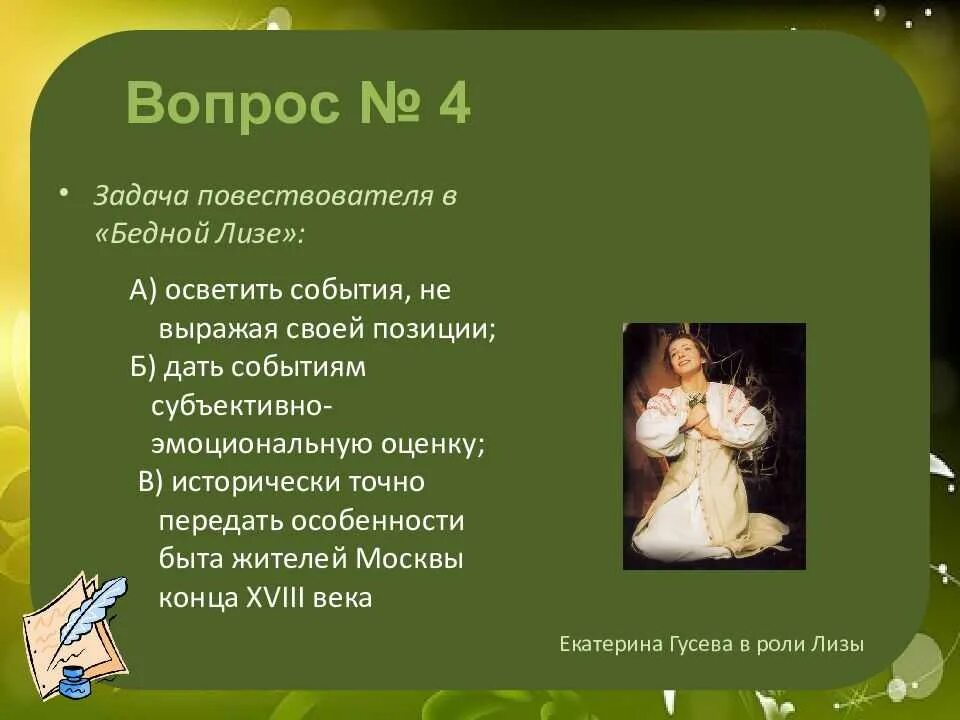 Вопрос № 4

• Задача повествователя в «Бедной Лизе»:

А) осветить события, не выражая своей позиции;
Б) дать событиям субъективно-эмоциональную оценку;
В) исторически точно передать особенности быта жителей Москвы конца XVIII века

Екатерина Гусева в роли Лизы